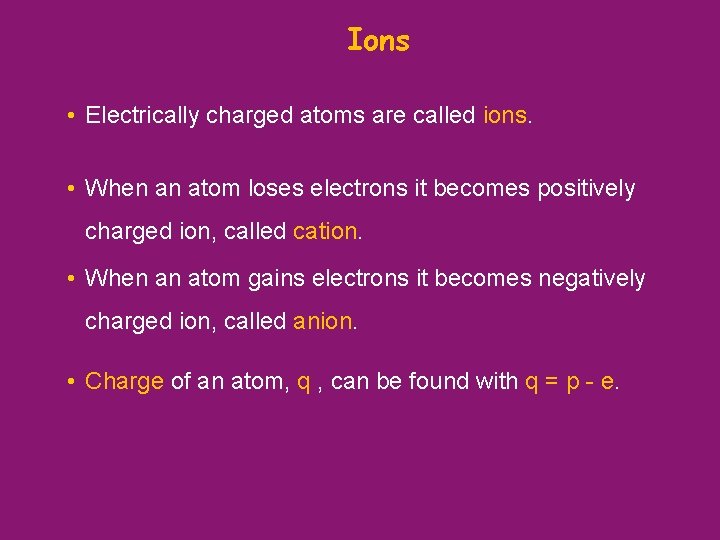 Ions

• Electrically charged atoms are called ions.

• When an atom loses electrons it becomes positively charged ion, called cation.

• When an atom gains electrons it becomes negatively charged ion, called anion.

• Charge of an atom, q , can be found with q = p - e.